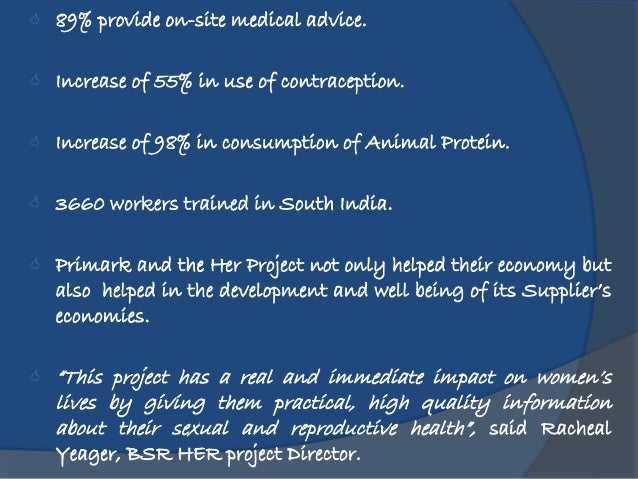 89% provide on-site medical advice.

Increase of 55% in use of contraception.

Increase of 98% in consumption of Animal Protein.

3660 workers trained in South India.

Primark and the Her Project not only helped their economy but also helped in the development and well being of its Supplier's economies.

"This project has a real and immediate impact on women's lives by giving them practical, high quality information about their sexual and reproductive health", said Racheal Yeager, BSR HER project Director.